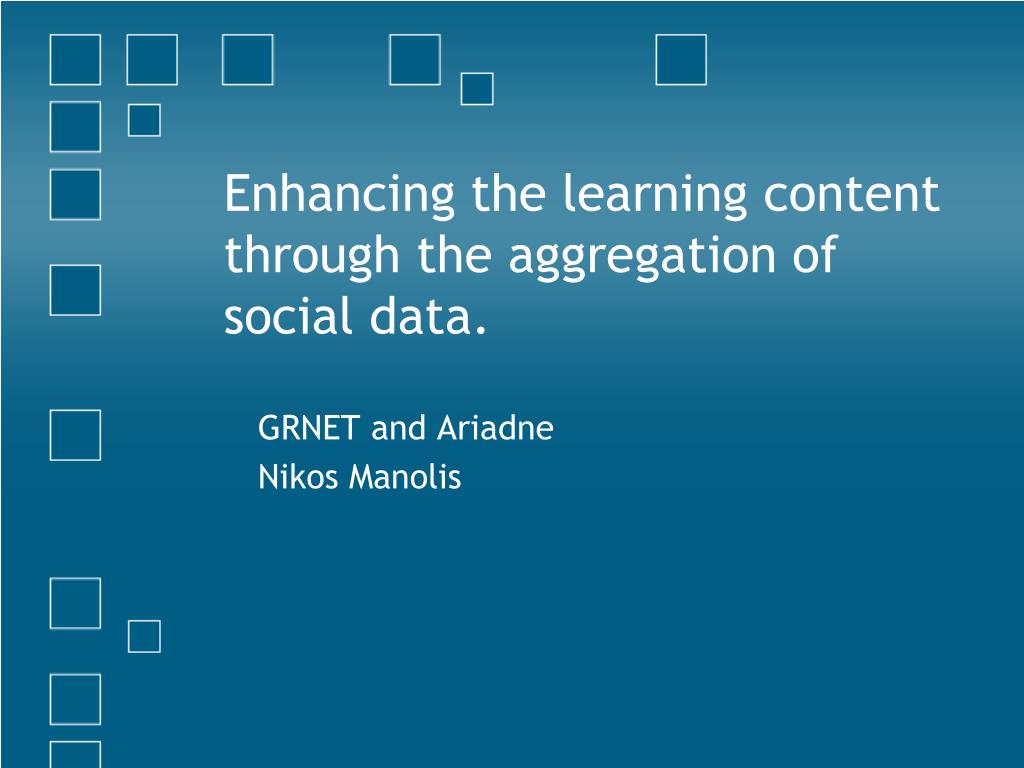 Enhancing the learning content through the aggregation of social data.

GRNET and Ariadne
Nikos Manolis